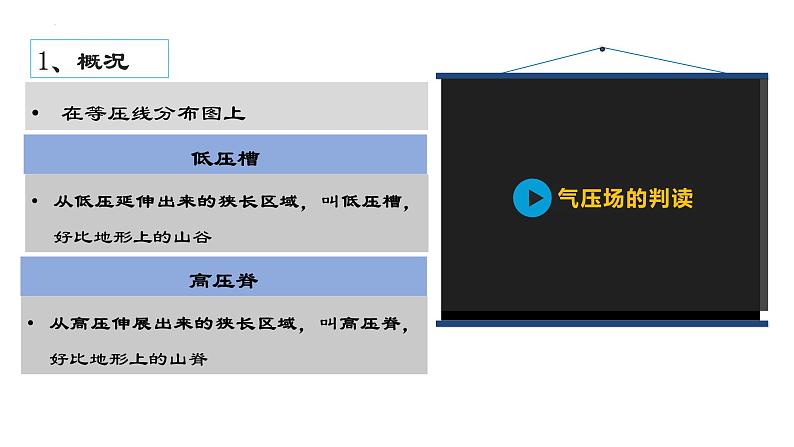 1、概况

• 在等压线分布图上

低压槽

• 从低压延伸出来的狭长区域，叫低压槽，好比地形上的山谷

高压脊

• 从高压伸展出来的狭长区域，叫高压脊，好比地形上的山脊

气压场的判读